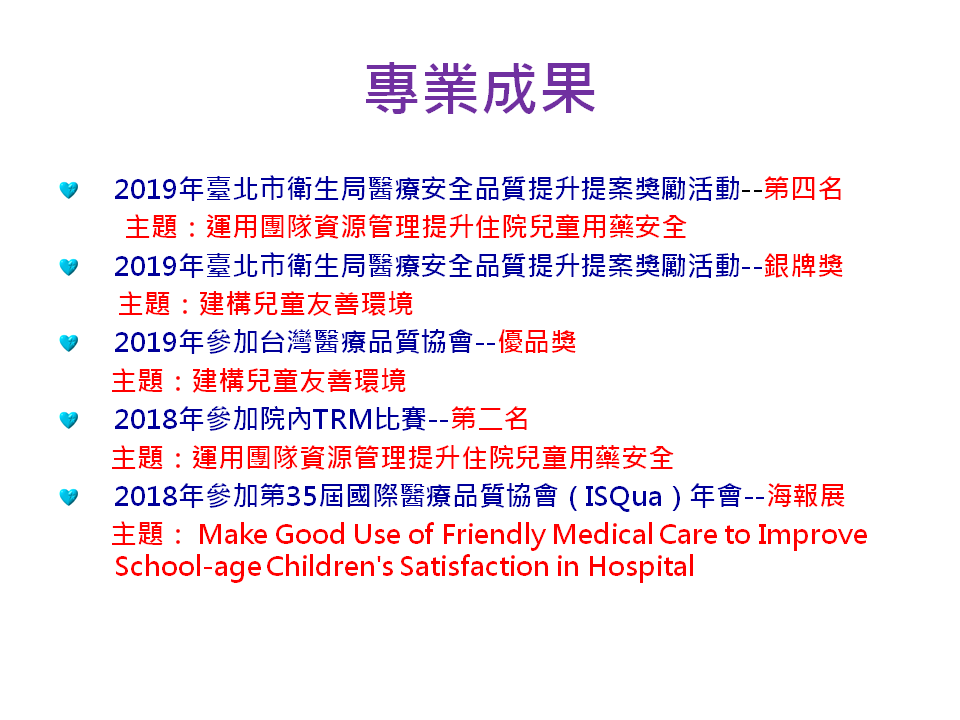 專業成果

2019年臺北市衛生局醫療安全品質提升提案獎勵活動--第四名
主題：運用團隊資源管理提升住院兒童用藥安全

2019年臺北市衛生局醫療安全品質提升提案獎勵活動--銀牌獎
主題：建構兒童友善環境

2019年參加台灣醫療品質協會--優品獎
主題：建構兒童友善環境

2018年參加院內TRM比賽--第二名
主題：運用團隊資源管理提升住院兒童用藥安全

2018年參加第35屆國際醫療品質協會（ISQua）年會--海報展
主題： Make Good Use of Friendly Medical Care to Improve School-age Children's Satisfaction in Hospital